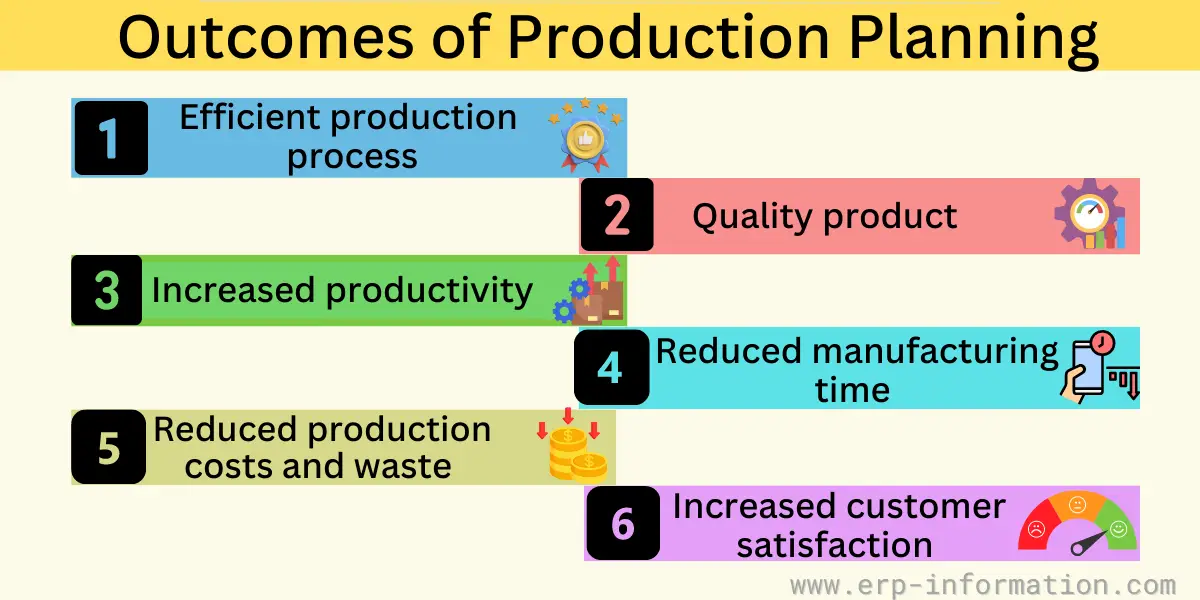 Outcomes of Production Planning

1 Efficient production process

2 Quality product

3 Increased productivity

4 Reduced manufacturing time

5 Reduced production costs and waste

6 Increased customer satisfaction

www.erp-information.com